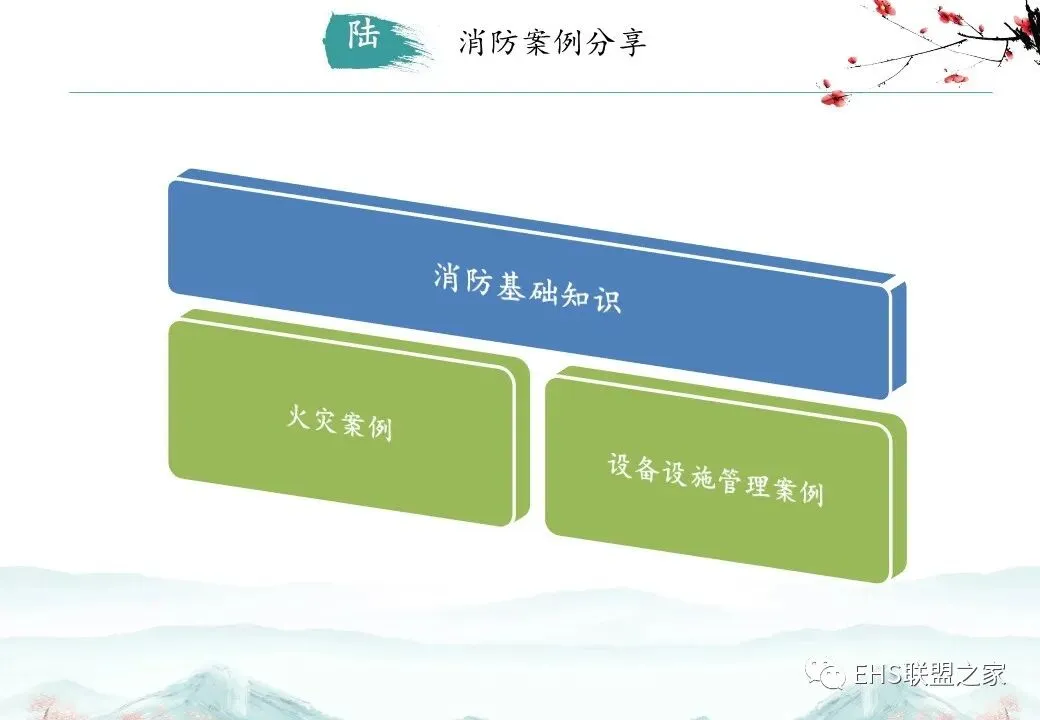 陆 消防案例分享

消防基础知识

火灾案例

设备设施管理案例

EHS联盟之家